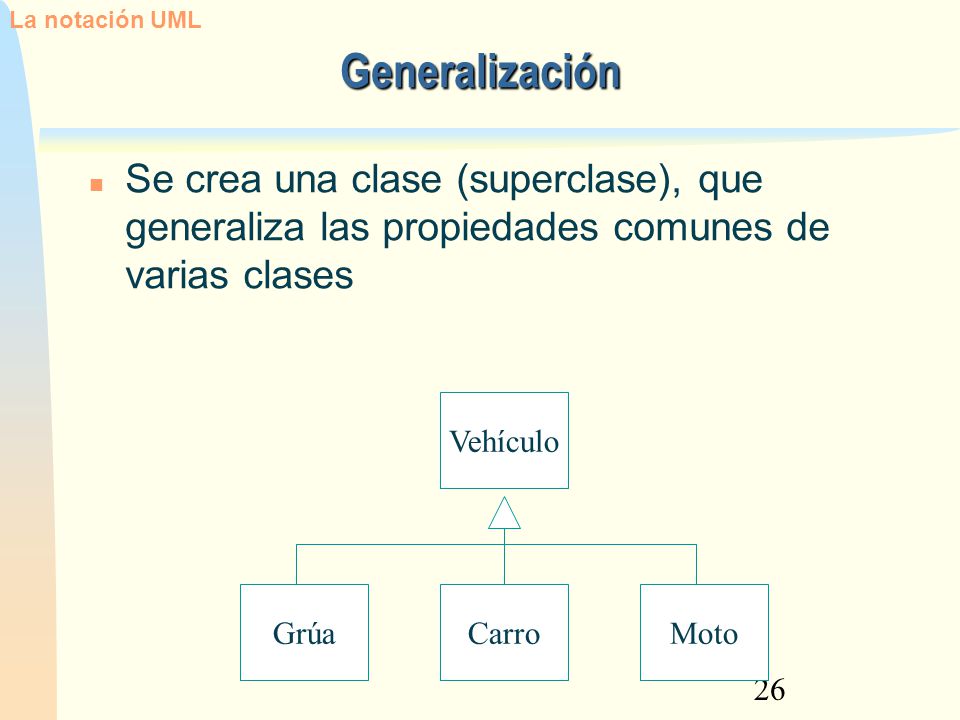 La notación UML

Generalización

Se crea una clase (superclase), que generaliza las propiedades comunes de varias clases

Vehículo

Grúa

Carro

Moto

26